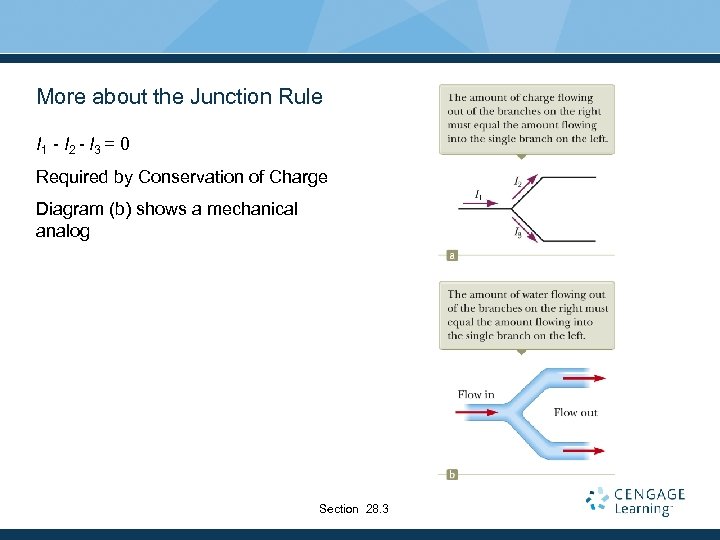 More about the Junction Rule

$I_1 - I_2 - I_3 = 0$

Required by Conservation of Charge

Diagram (b) shows a mechanical analog

The amount of charge flowing out of the branches on the right must equal the amount flowing into the single branch on the left.

$I_1$

$I_2$

$I_3$

a

The amount of water flowing out of the branches on the right must equal the amount flowing into the single branch on the left.

Flow in

Flow out

b

Section 28.3

CENGAGE Learning